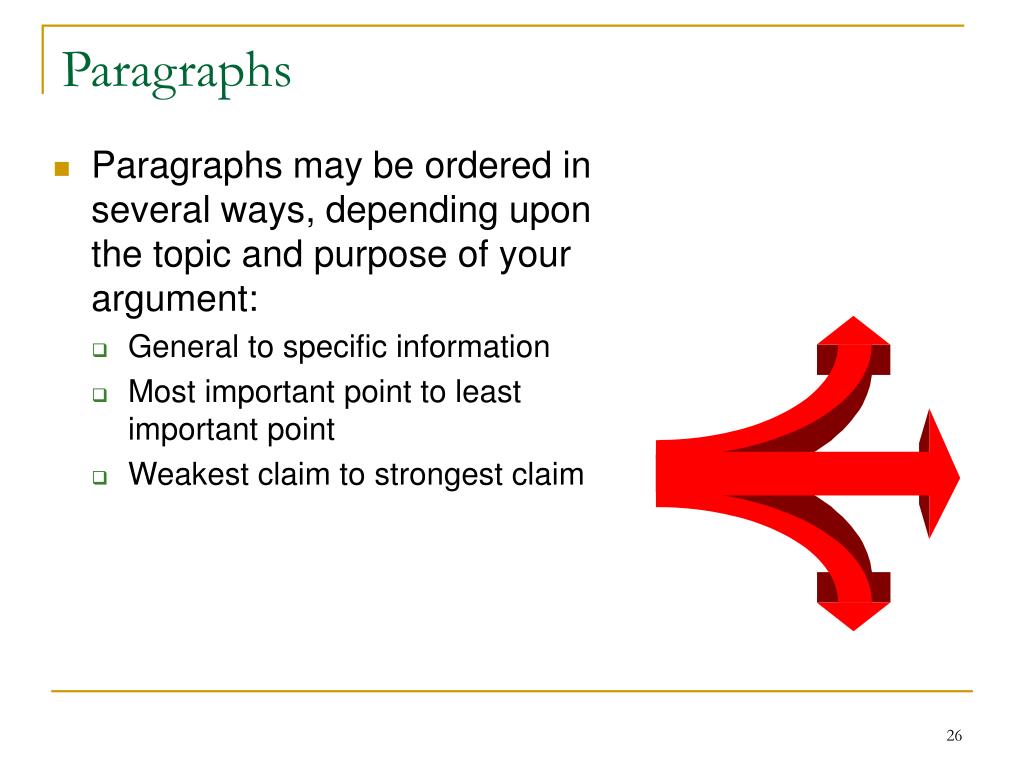 Paragraphs

Paragraphs may be ordered in several ways, depending upon the topic and purpose of your argument:

General to specific information

Most important point to least important point

Weakest claim to strongest claim

26